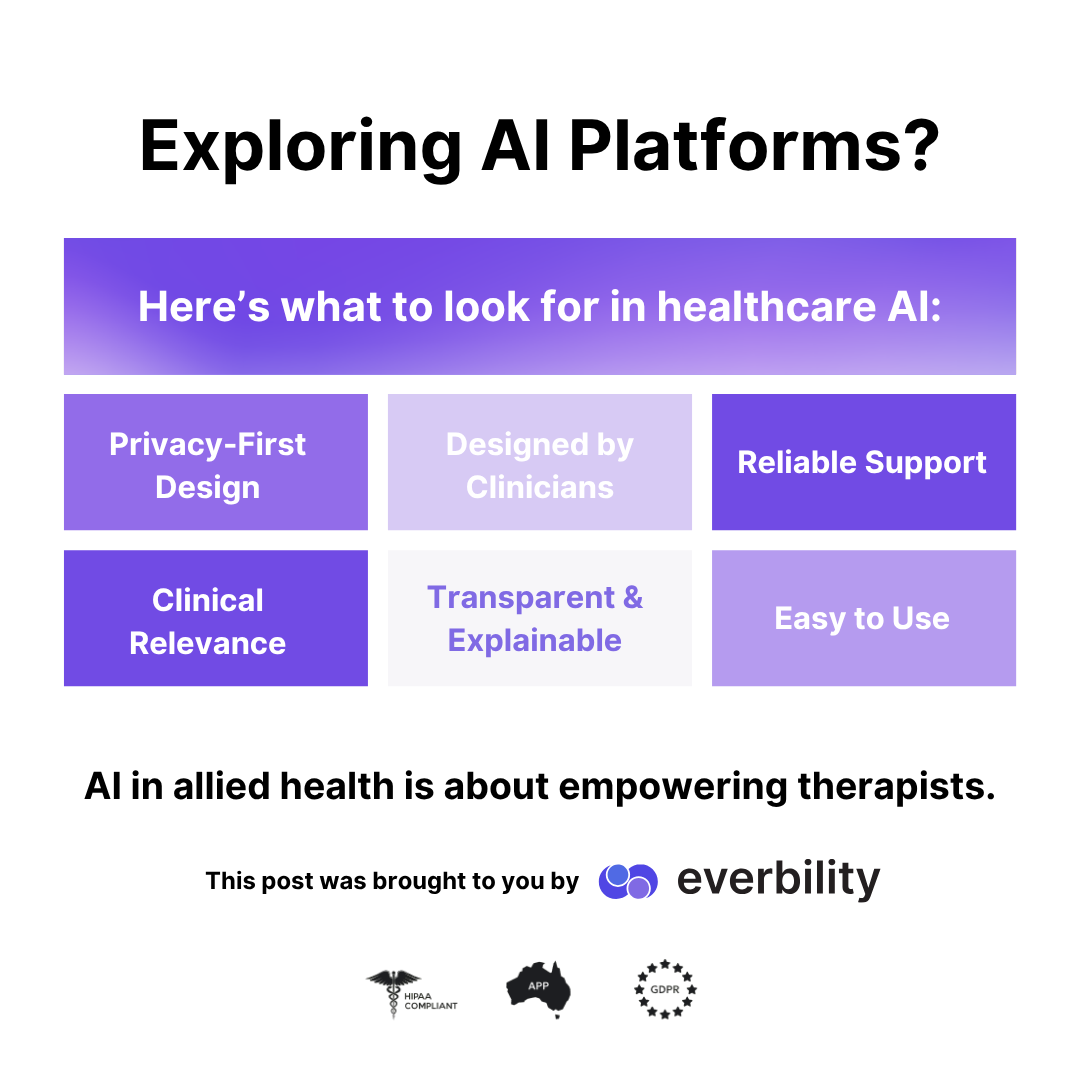 Exploring AI Platforms?

Here’s what to look for in healthcare AI:

Privacy-First Design

Designed by Clinicians

Reliable Support

Clinical Relevance

Transparent & Explainable

Easy to Use

AI in allied health is about empowering therapists.

This post was brought to you by everbility

HIPAA COMPLIANT

APP

GDPR